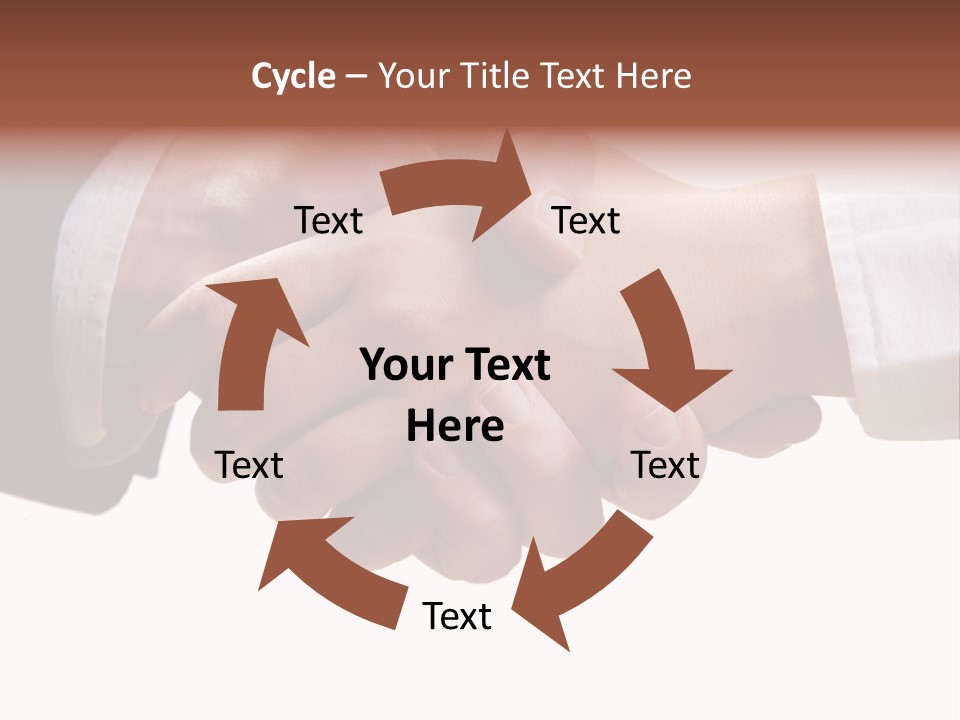 Cycle – Your Title Text Here

Text

Text

Your Text Here

Text

Text

Text